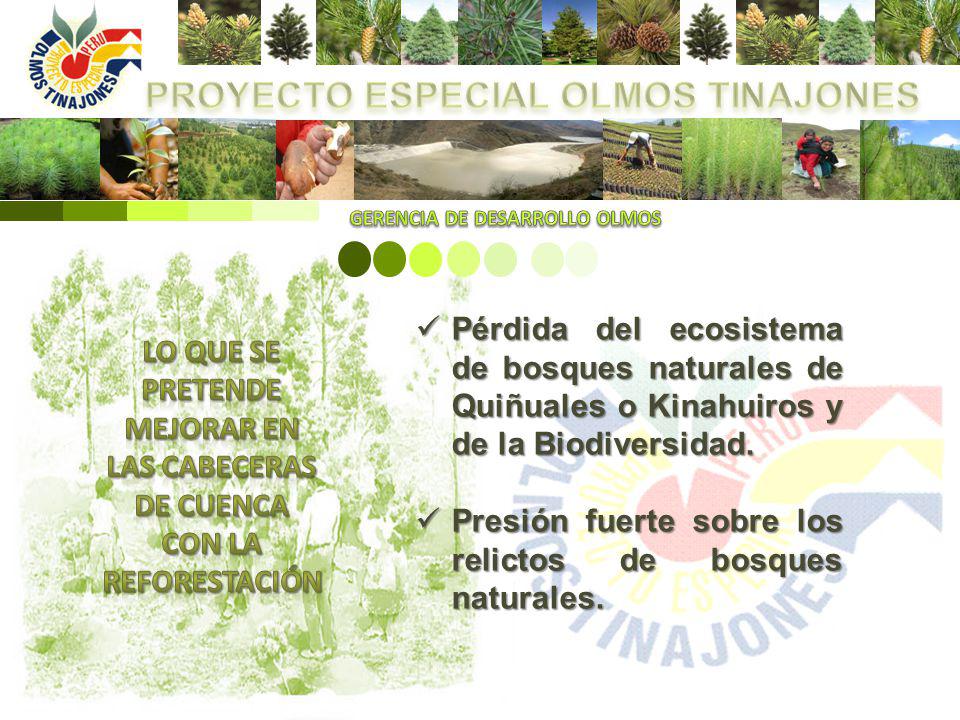 PERU PROYECTO ESPECIAL OLMOS TINAJONES

PROYECTO ESPECIAL OLMOS TINAJONES

GERENCIA DE DESARROLLO OLMOS

LO QUE SE PRETENDE MEJORAR EN LAS CABECERAS DE CUENCA CON LA REFORESTACIÓN

✓ Pérdida del ecosistema de bosques naturales de Quiñuales o Kinahuiros y de la Biodiversidad.

✓ Presión fuerte sobre los relictos de bosques naturales.

PERU PROYECTO ESPECIAL OLMOS TINAJONES